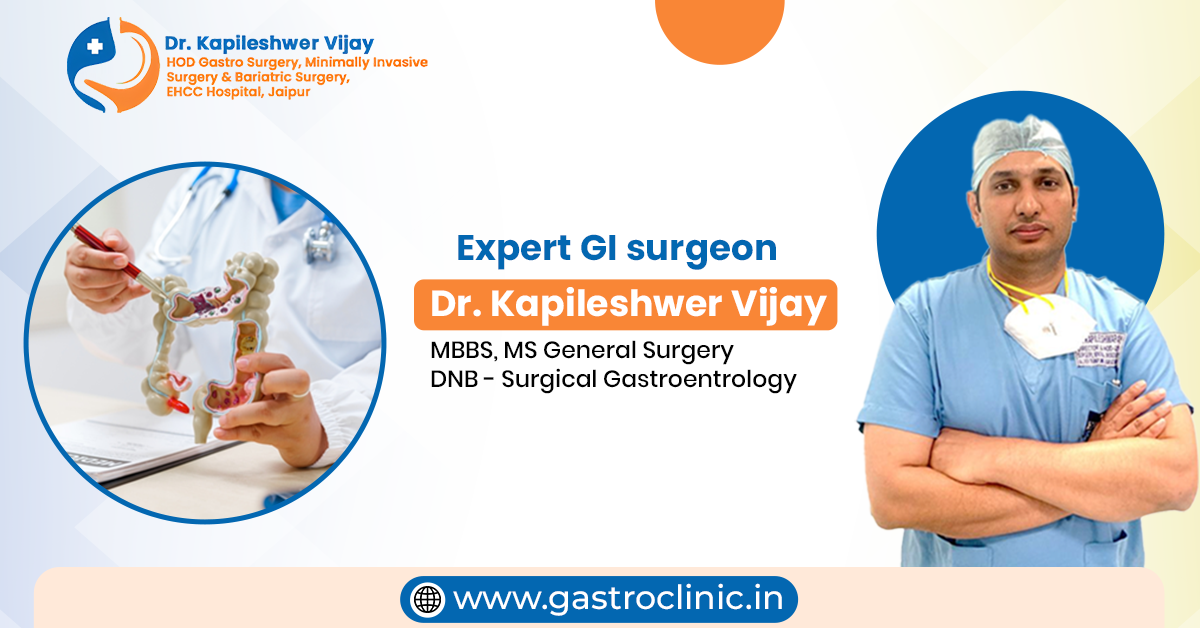 Dr. Kapileshwer Vijay
HOD Gastro Surgery, Minimally Invasive Surgery & Bariatric Surgery, EHCC Hospital, Jaipur

Expert GI surgeon
Dr. Kapileshwer Vijay
MBBS, MS General Surgery
DNB - Surgical Gastroentrology

www.gastroclinic.in